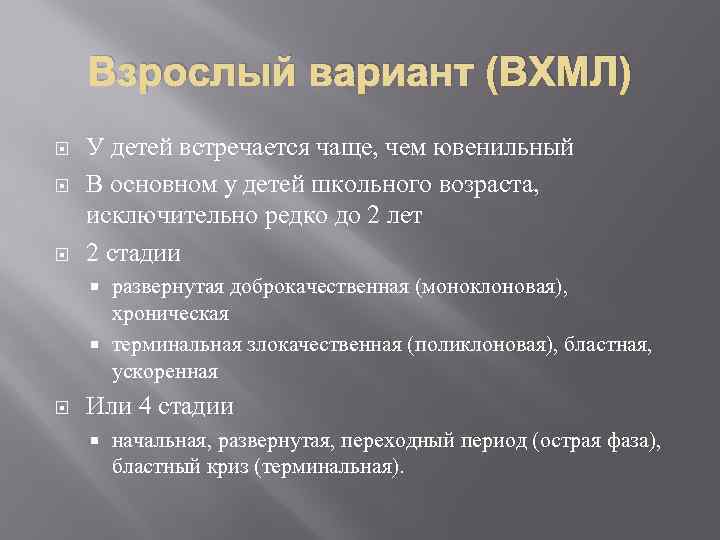 Взрослый вариант (ВХМЛ)

У детей встречается чаще, чем ювенильный

В основном у детей школьного возраста, исключительно редко до 2 лет

2 стадии

развернутая доброкачественная (моноклоновая), хроническая

терминальная злокачественная (поликлоновая), бластная, ускоренная

Или 4 стадии

начальная, развернутая, переходный период (острая фаза), бластный криз (терминальная).